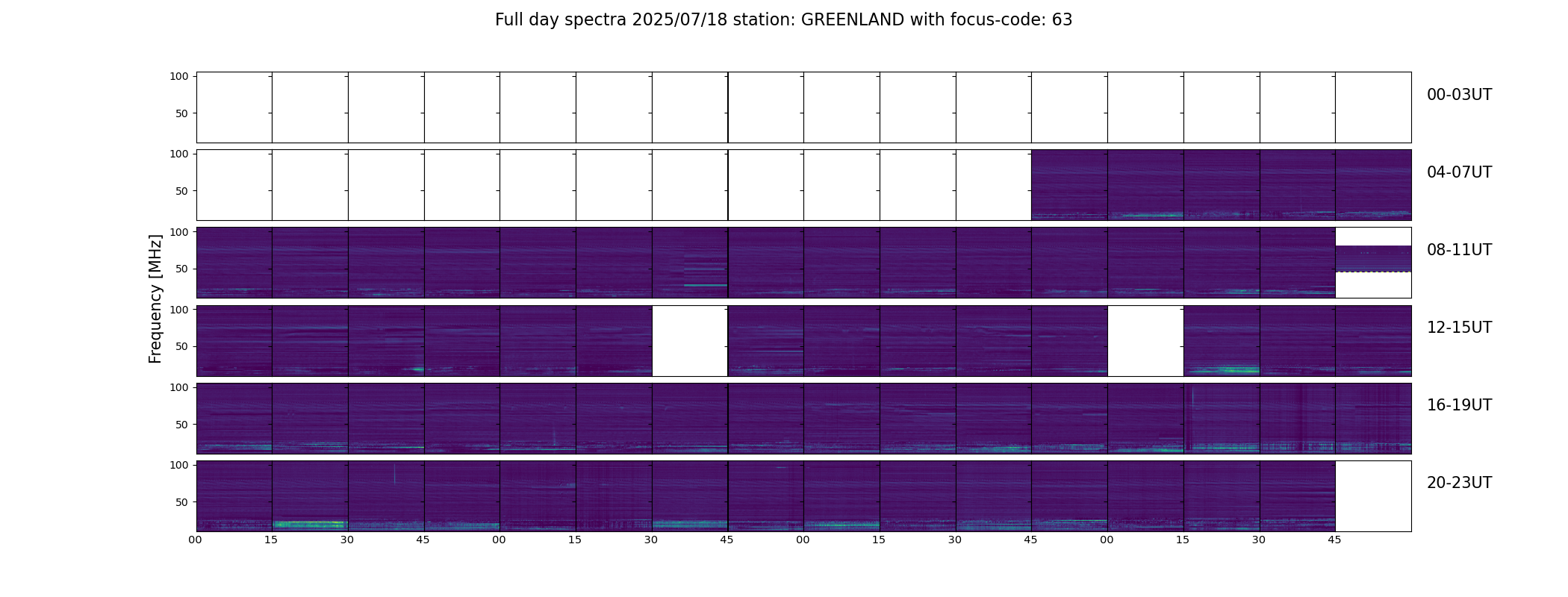 Full day spectra 2025/07/18 station: GREENLAND with focus-code: 63

Frequency [MHz]

100
50
00-03UT

100
50
04-07UT

100
50
08-11UT

100
50
12-15UT

100
50
16-19UT

100
50
20-23UT

00 15 30 45 00 15 30 45 00 15 30 45 00 15 30 45